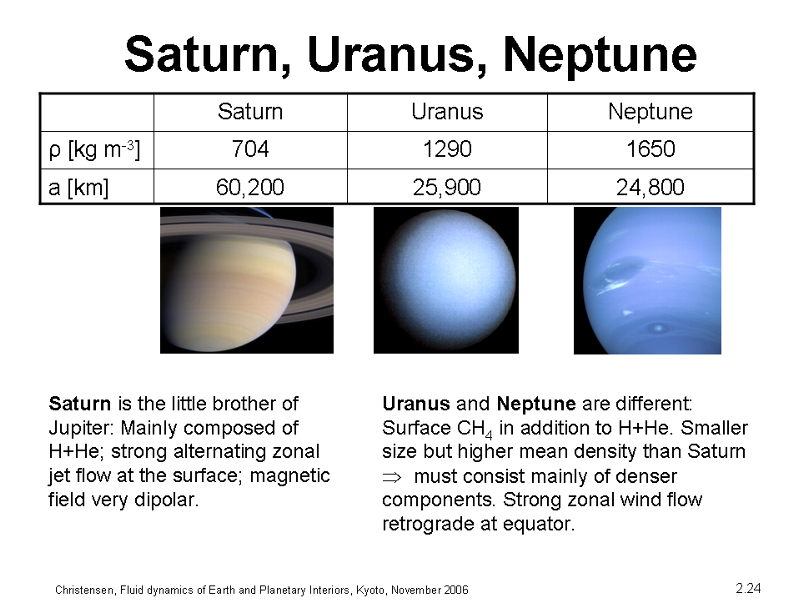 Saturn, Uranus, Neptune

| | Saturn | Uranus | Neptune |
|---|---|---|---|
| ρ [kg m$^{-3}$] | 704 | 1290 | 1650 |
| a [km] | 60,200 | 25,900 | 24,800 |

**Saturn** is the little brother of Jupiter: Mainly composed of H+He; strong alternating zonal jet flow at the surface; magnetic field very dipolar.

**Uranus** and **Neptune** are different: Surface $CH_4$ in addition to H+He. Smaller size but higher mean density than Saturn $\Rightarrow$ must consist mainly of denser components. Strong zonal wind flow retrograde at equator.

Christensen, Fluid dynamics of Earth and Planetary Interiors, Kyoto, November 2006

2.24